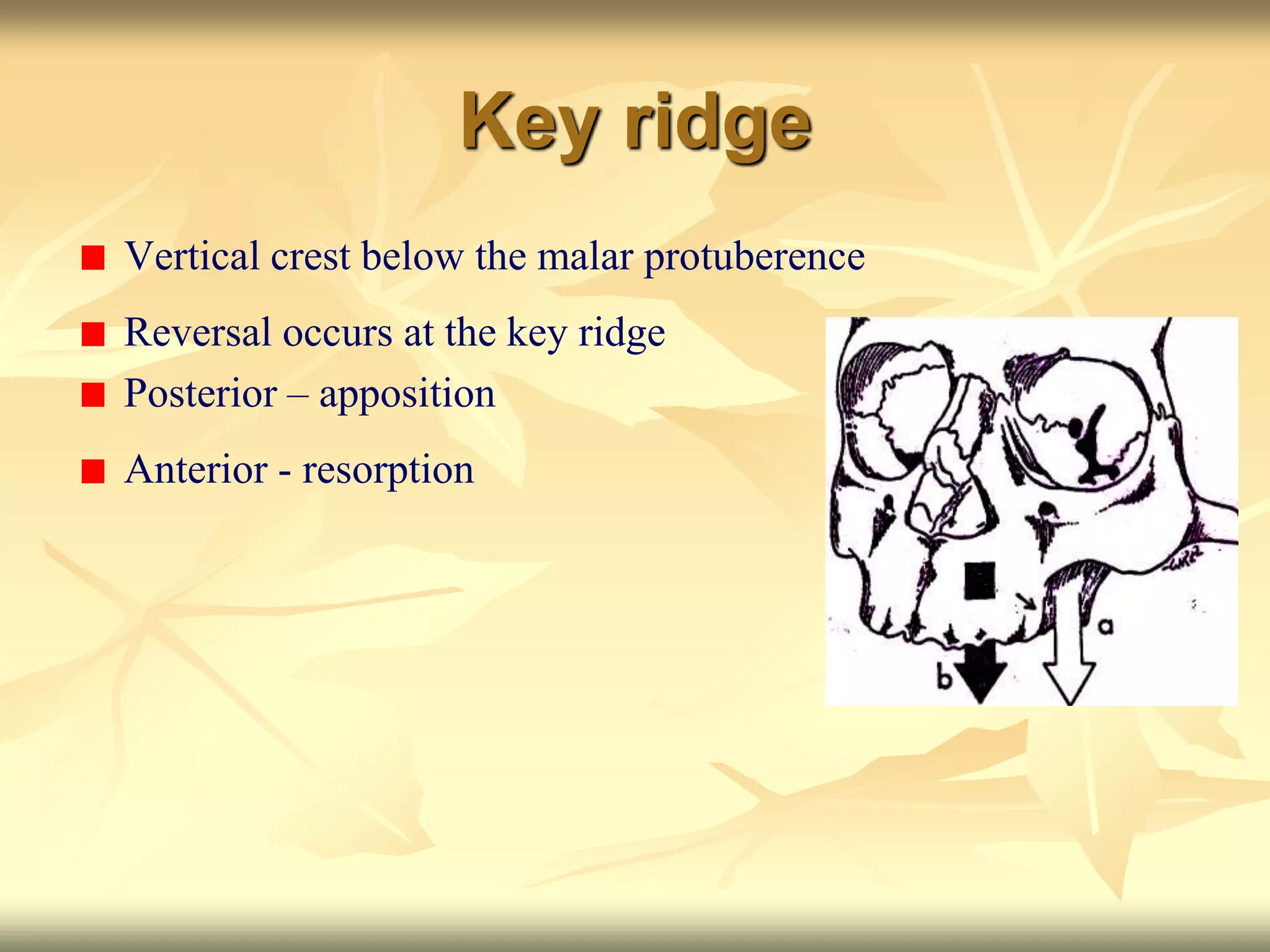 Key ridge

Vertical crest below the malar protuberence

Reversal occurs at the key ridge

Posterior – apposition

Anterior - resorption

a

b